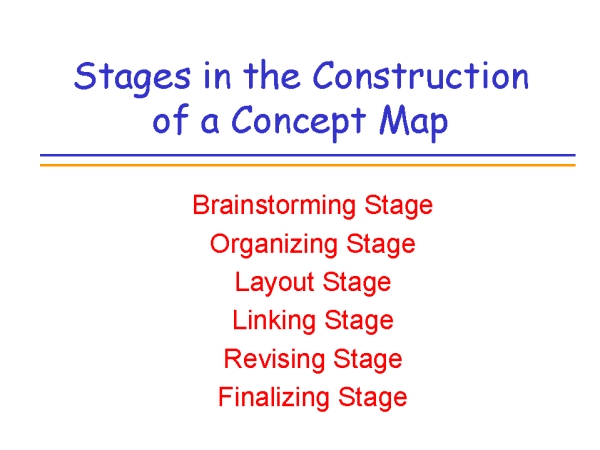 Stages in the Construction of a Concept Map

Brainstorming Stage
Organizing Stage
Layout Stage
Linking Stage
Revising Stage
Finalizing Stage